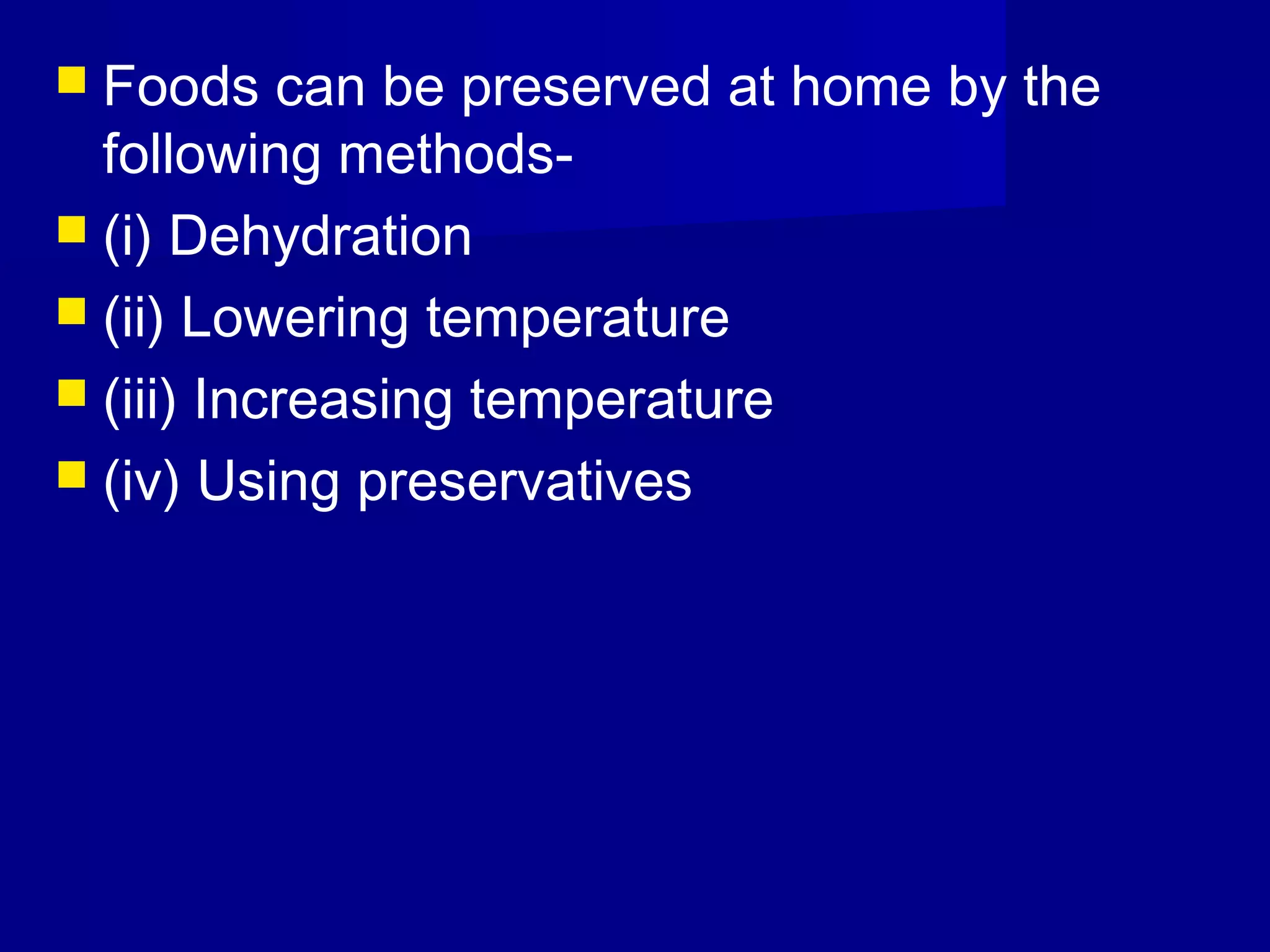 Foods can be preserved at home by the following methods-

(i) Dehydration

(ii) Lowering temperature

(iii) Increasing temperature

(iv) Using preservatives